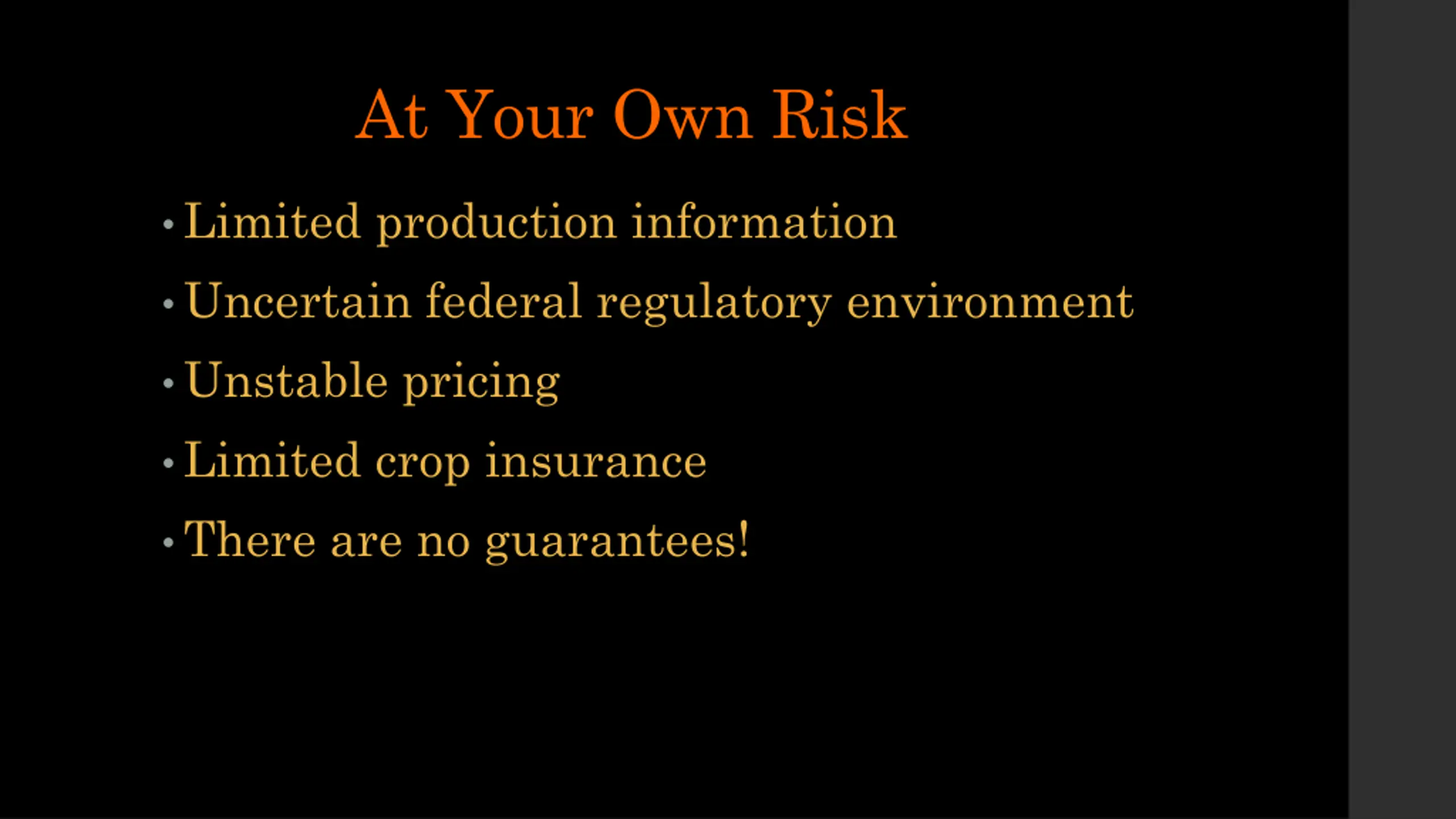 At Your Own Risk

• Limited production information
• Uncertain federal regulatory environment
• Unstable pricing
• Limited crop insurance
• There are no guarantees!